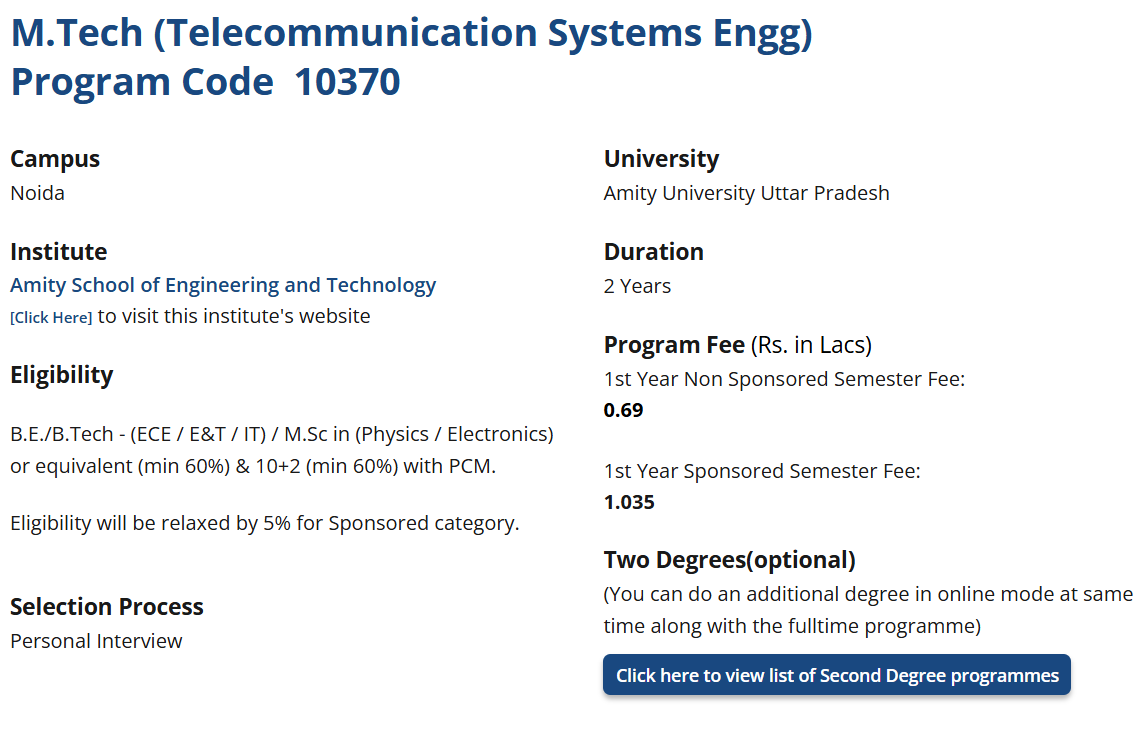 M.Tech (Telecommunication Systems Engg)
Program Code 10370

Campus
Noida

Institute
Amity School of Engineering and Technology
[Click Here] to visit this institute's website

Eligibility

B.E./B.Tech - (ECE / E&T / IT) / M.Sc in (Physics / Electronics) or equivalent (min 60%) & 10+2 (min 60%) with PCM.

Eligibility will be relaxed by 5% for Sponsored category.

Selection Process
Personal Interview

University
Amity University Uttar Pradesh

Duration
2 Years

Program Fee (Rs. in Lacs)
1st Year Non Sponsored Semester Fee:
0.69

1st Year Sponsored Semester Fee:
1.035

Two Degrees(optional)
(You can do an additional degree in online mode at same time along with the fulltime programme)

Click here to view list of Second Degree programmes